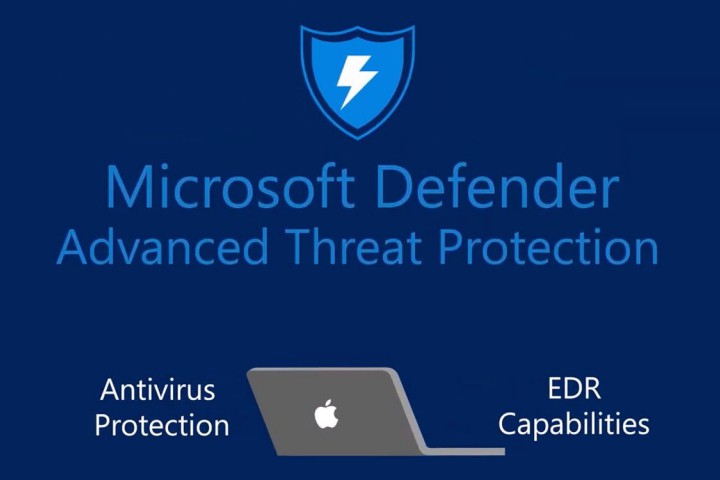 Microsoft Defender
Advanced Threat Protection

Antivirus Protection

EDR Capabilities